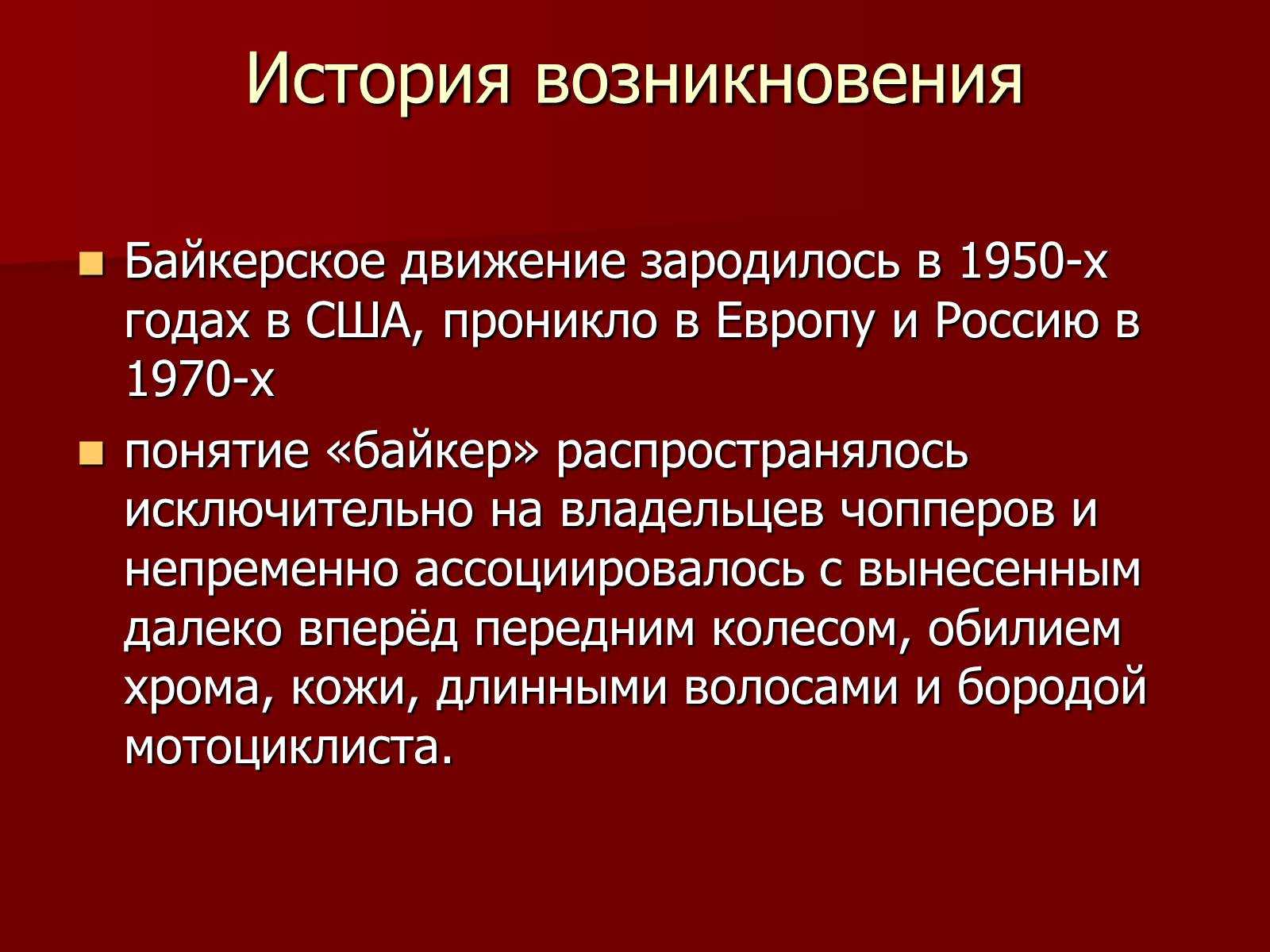 История возникновения

- Байкерское движение зародилось в 1950-х годах в США, проникло в Европу и Россию в 1970-х
- понятие «байкер» распространялось исключительно на владельцев чопперов и непременно ассоциировалось с вынесенным далеко вперёд передним колесом, обилием хрома, кожи, длинными волосами и бородой мотоциклиста.